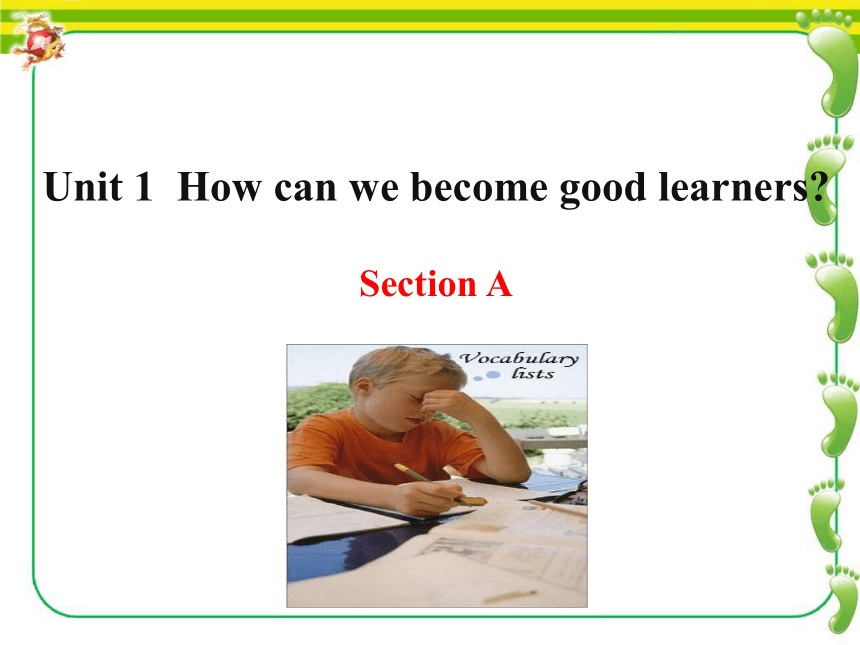 Unit 1 How can we become good learners?

Section A

Vocabulary lists